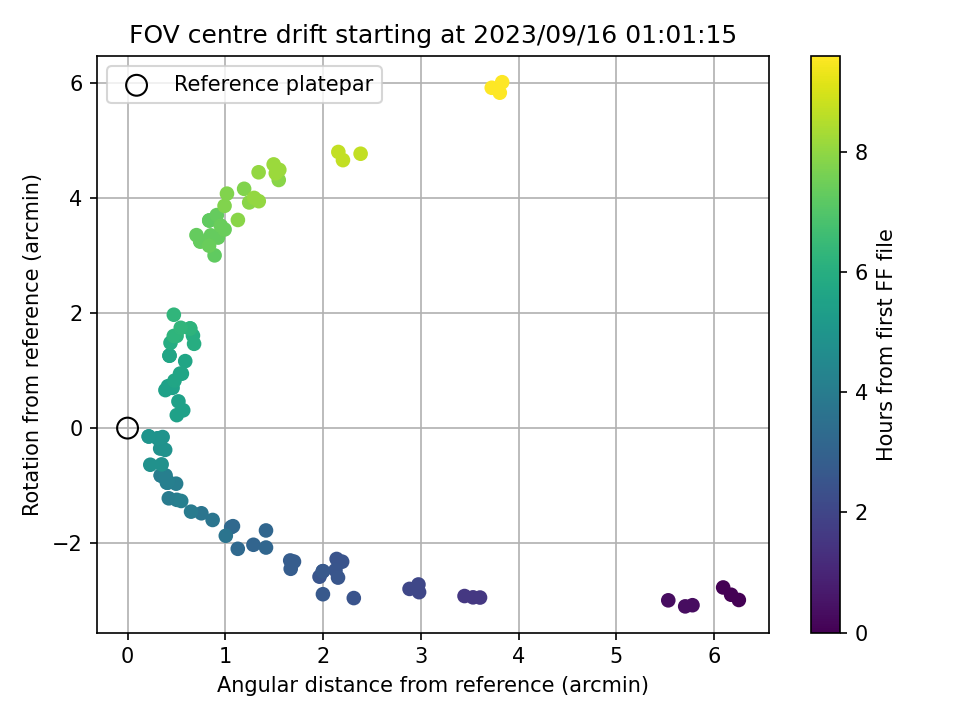 FOV centre drift starting at 2023/09/16 01:01:15

Reference platepar

Rotation from reference (arcmin)

6
4
2
0
−2

0 1 2 3 4 5 6

Angular distance from reference (arcmin)

Hours from first FF file

8
6
4
2
0